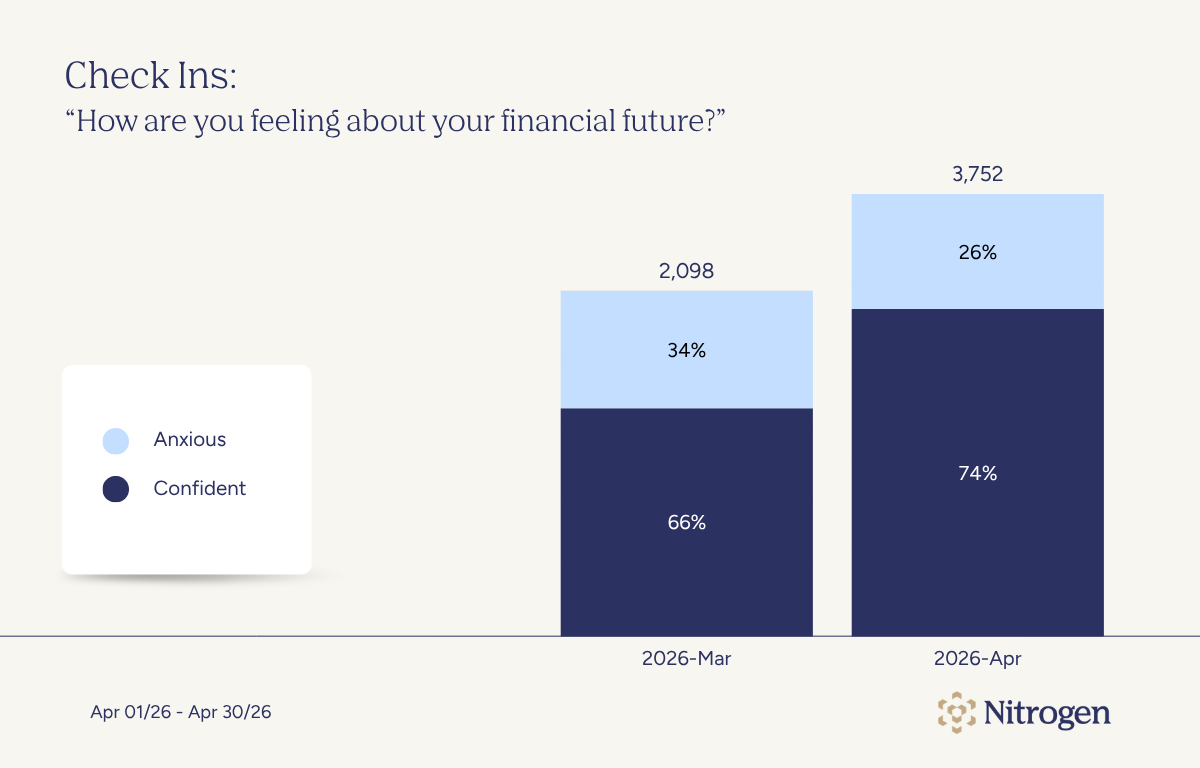 Check Ins:
“How are you feeling about your financial future?”

Anxious
Confident

2,098
34%
66%
2026-Mar

3,752
26%
74%
2026-Apr

Apr 01/26 - Apr 30/26

Nitrogen